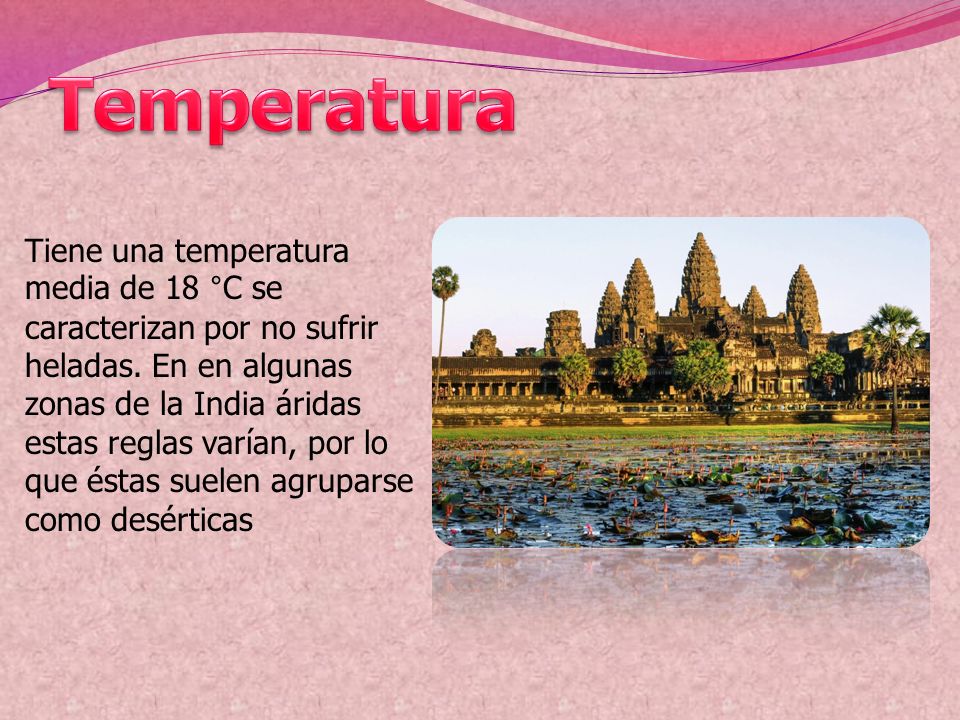 Temperatura

Tiene una temperatura media de 18 °C se caracterizan por no sufrir heladas. En en algunas zonas de la India áridas estas reglas varían, por lo que éstas suelen agruparse como desérticas